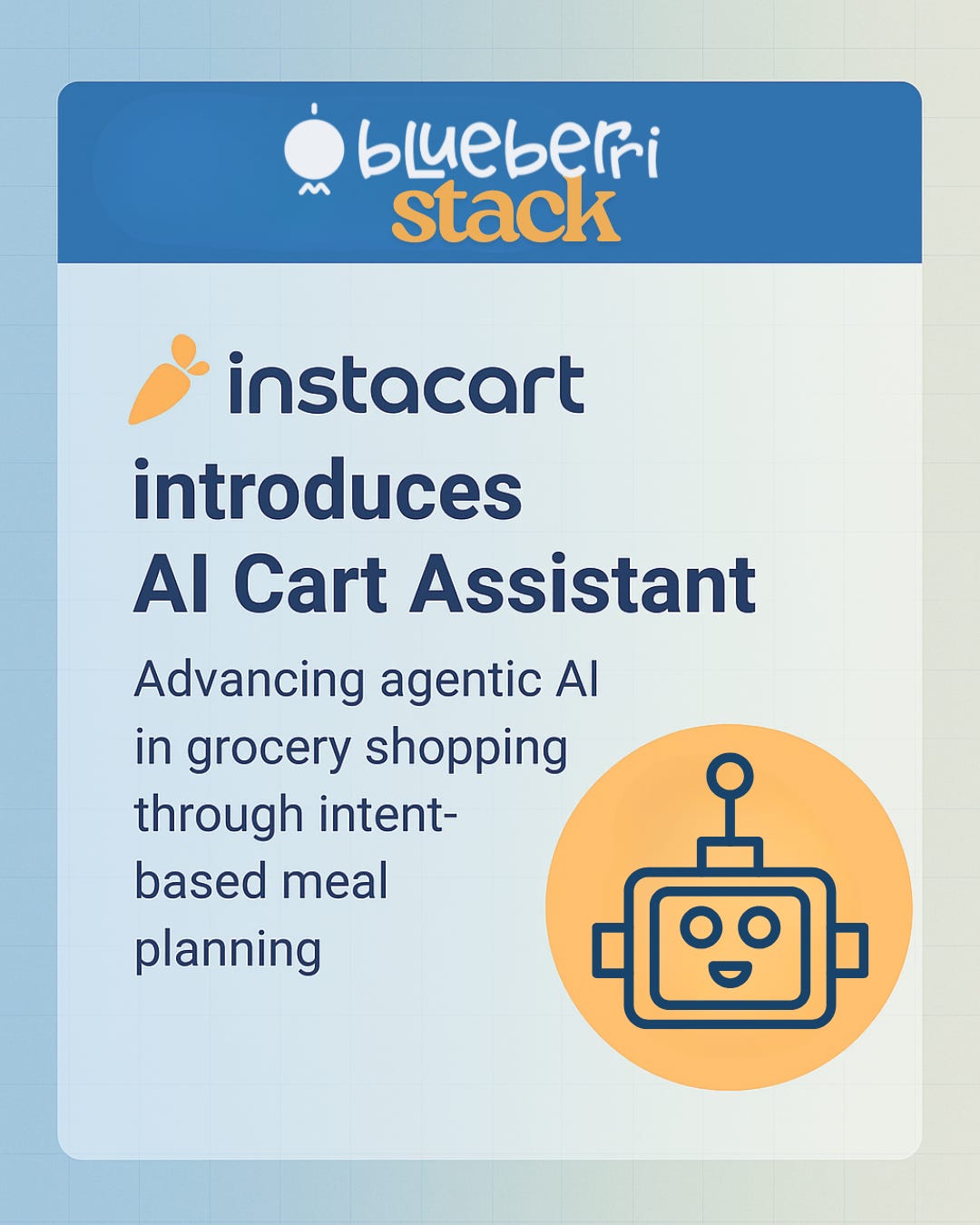 blueberri stack

instacart

introduces AI Cart Assistant

Advancing agentic AI in grocery shopping through intent-based meal planning